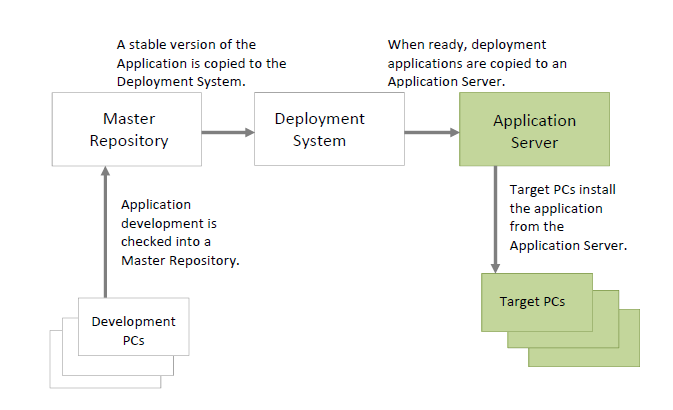 A stable version of the Application is copied to the Deployment System.

When ready, deployment applications are copied to an Application Server.

Master Repository

Deployment System

Application Server

Application development is checked into a Master Repository.

Target PCs install the application from the Application Server.

Development PCs

Target PCs